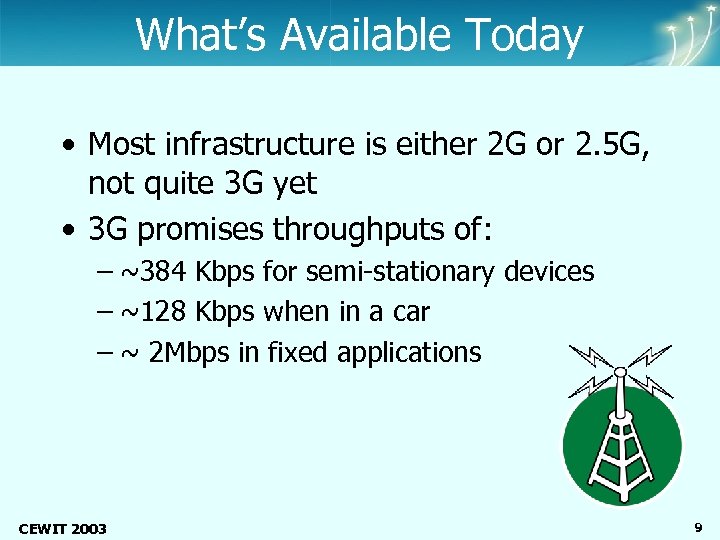 What's Available Today

• Most infrastructure is either 2G or 2.5G, not quite 3G yet
• 3G promises throughputs of:
– ~384 Kbps for semi-stationary devices
– ~128 Kbps when in a car
– ~ 2Mbps in fixed applications

CEWIT 2003

9